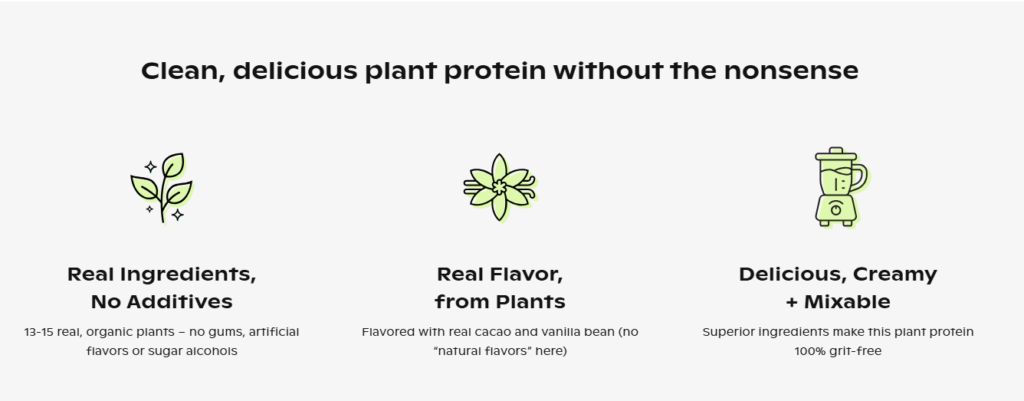 Clean, delicious plant protein without the nonsense

Real Ingredients, No Additives

13-15 real, organic plants – no gums, artificial flavors or sugar alcohols

Real Flavor, from Plants

Flavored with real cacao and vanilla bean (no "natural flavors" here)

Delicious, Creamy + Mixable

Superior ingredients make this plant protein 100% grit-free